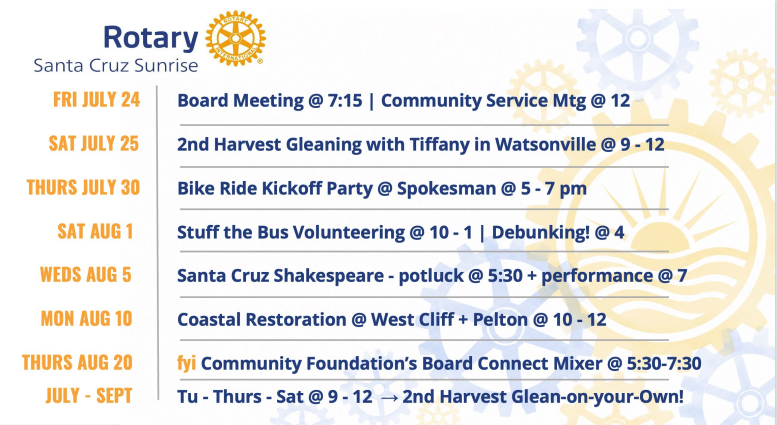 Rotary
Santa Cruz Sunrise

FRI JULY 24
Board Meeting @ 7:15 | Community Service Mtg @ 12

SAT JULY 25
2nd Harvest Gleaning with Tiffany in Watsonville @ 9 - 12

THURS JULY 30
Bike Ride Kickoff Party @ Spokesman @ 5 - 7 pm

SAT AUG 1
Stuff the Bus Volunteering @ 10 - 1 | Debunking! @ 4

WEDS AUG 5
Santa Cruz Shakespeare - potluck @ 5:30 + performance @ 7

MON AUG 10
Coastal Restoration @ West Cliff + Pelton @ 10 - 12

THURS AUG 20
fyi Community Foundation's Board Connect Mixer @ 5:30-7:30

JULY - SEPT
Tu - Thurs - Sat @ 9 - 12 → 2nd Harvest Glean-on-your-Own!